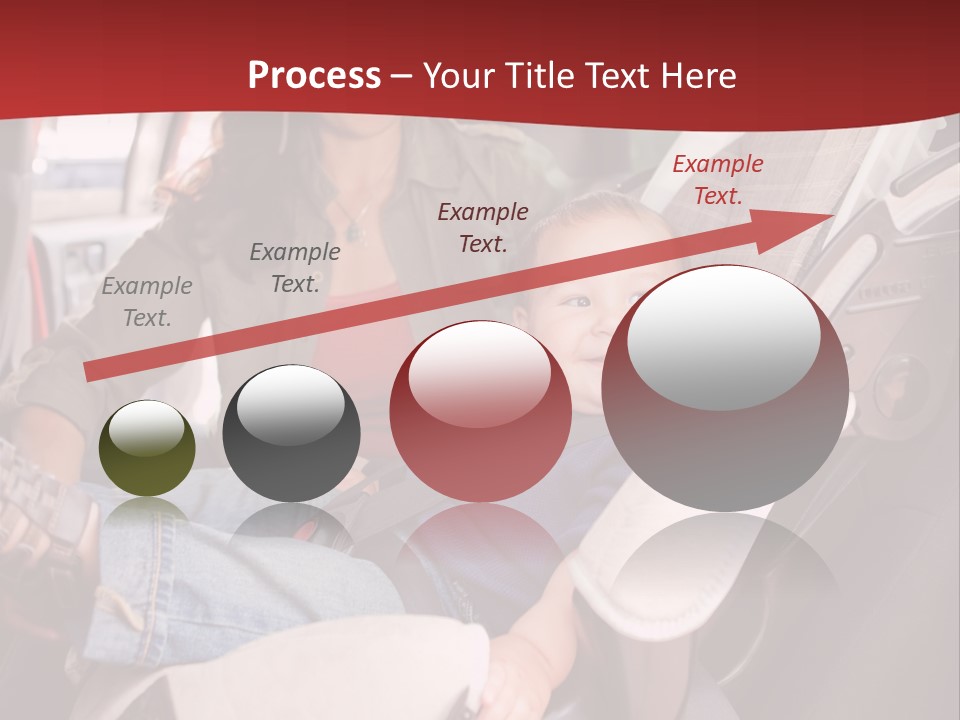 Process – Your Title Text Here

Example Text.

Example Text.

Example Text.

Example Text.